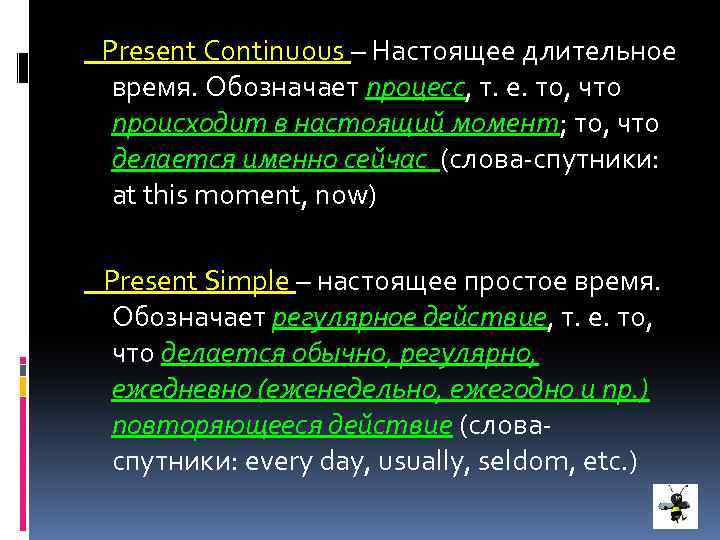 Present Continuous – Настоящее длительное время. Обозначает процесс, т. е. то, что происходит в настоящий момент; то, что делается именно сейчас (слова-спутники: at this moment, now)

Present Simple – настоящее простое время. Обозначает регулярное действие, т. е. то, что делается обычно, регулярно, ежедневно (еженедельно, ежегодно и пр.) повторяющееся действие (слова-спутники: every day, usually, seldom, etc.)